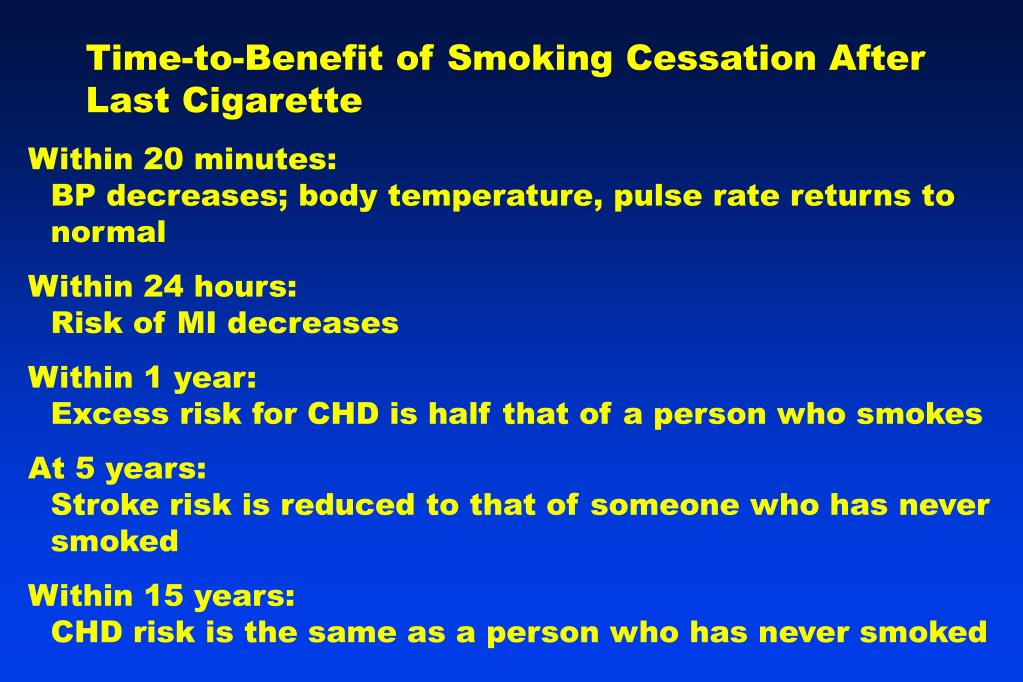 Time-to-Benefit of Smoking Cessation After Last Cigarette

Within 20 minutes:
BP decreases; body temperature, pulse rate returns to normal

Within 24 hours:
Risk of MI decreases

Within 1 year:
Excess risk for CHD is half that of a person who smokes

At 5 years:
Stroke risk is reduced to that of someone who has never smoked

Within 15 years:
CHD risk is the same as a person who has never smoked